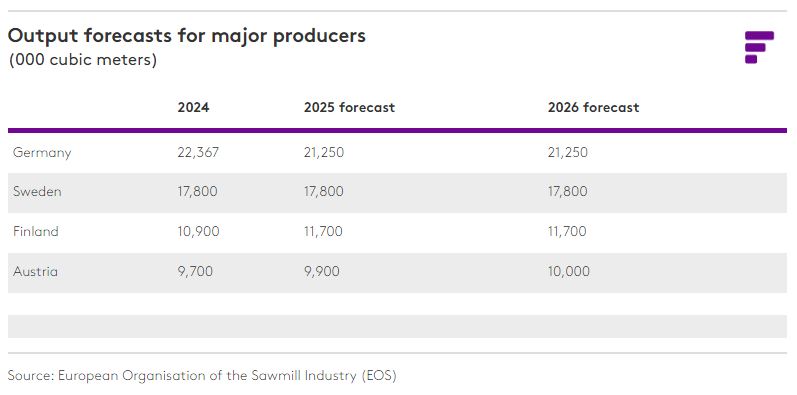 Output forecasts for major producers
(000 cubic meters)

| | 2024 | 2025 forecast | 2026 forecast |
|---|---|---|---|
| Germany | 22,367 | 21,250 | 21,250 |
| Sweden | 17,800 | 17,800 | 17,800 |
| Finland | 10,900 | 11,700 | 11,700 |
| Austria | 9,700 | 9,900 | 10,000 |

Source: European Organisation of the Sawmill Industry (EOS)